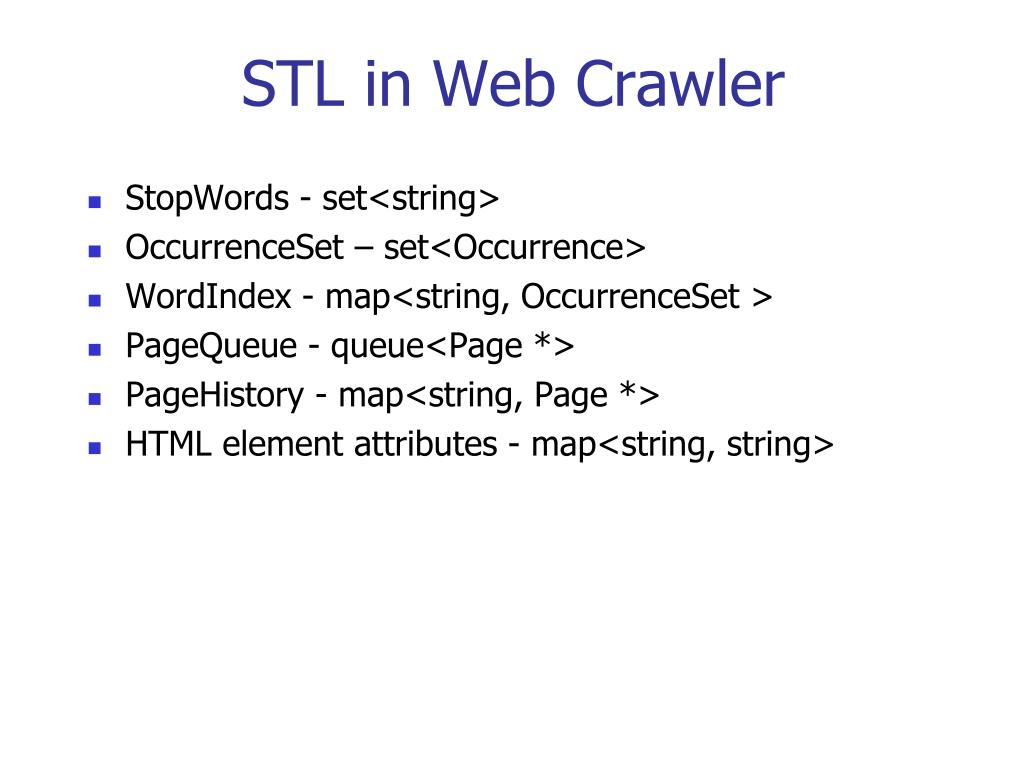 STL in Web Crawler

- StopWords - set<string>
- OccurrenceSet – set<Occurrence>
- WordIndex - map<string, OccurrenceSet >
- PageQueue - queue<Page *>
- PageHistory - map<string, Page *>
- HTML element attributes - map<string, string>